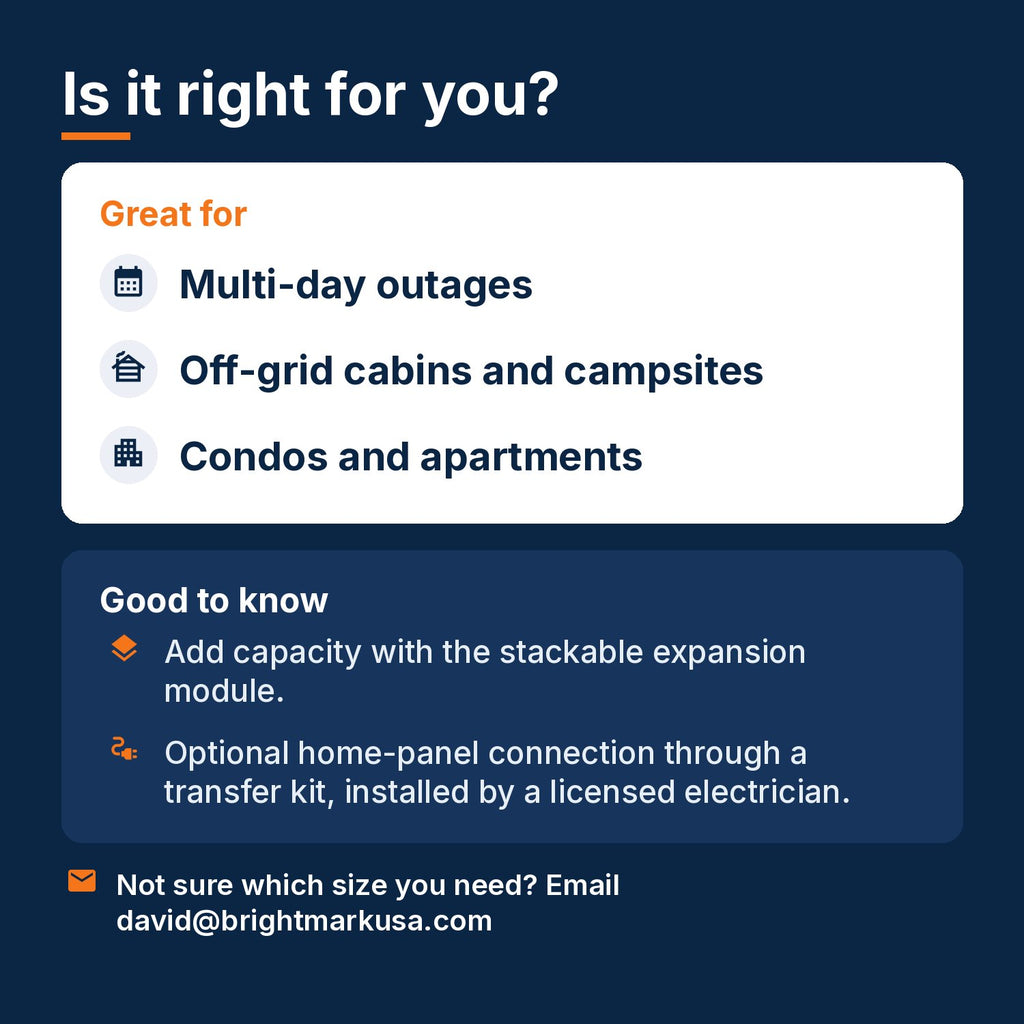 Is it right for you?

Great for

Multi-day outages

Off-grid cabins and campsites

Condos and apartments

Good to know

Add capacity with the stackable expansion module.

Optional home-panel connection through a transfer kit, installed by a licensed electrician.

Not sure which size you need? Email david@brightmarkusa.com